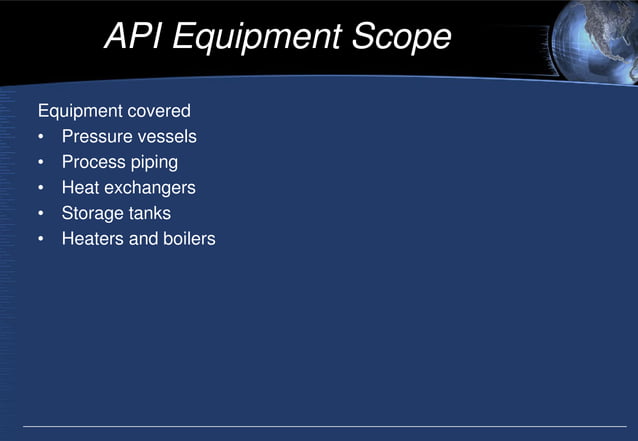 API Equipment Scope

Equipment covered
• Pressure vessels
• Process piping
• Heat exchangers
• Storage tanks
• Heaters and boilers